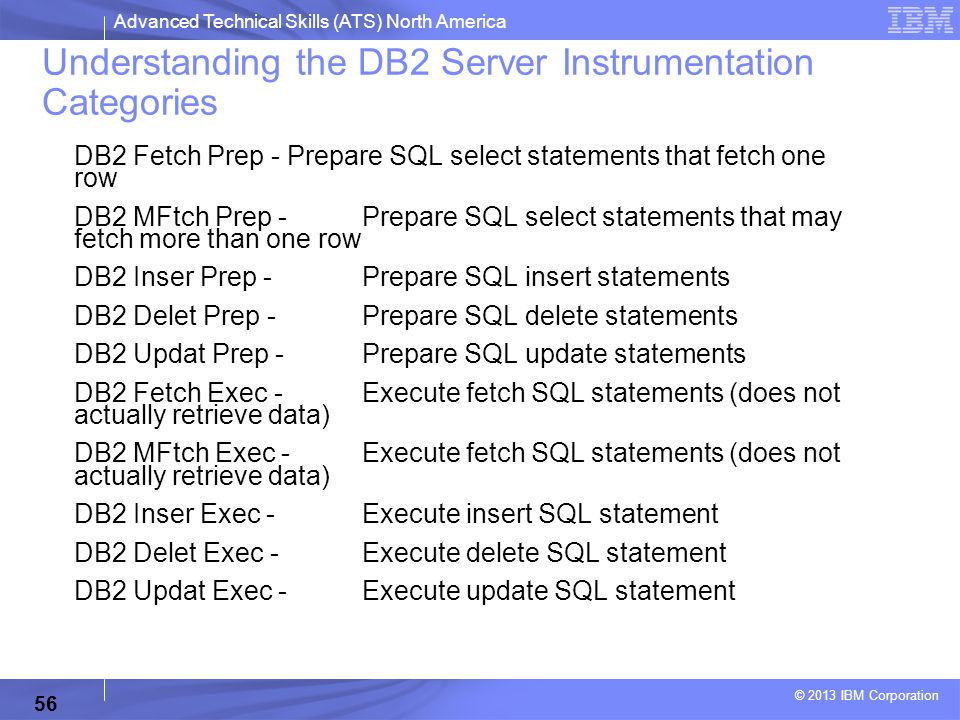 Advanced Technical Skills (ATS) North America

IBM

Understanding the DB2 Server Instrumentation Categories

DB2 Fetch Prep - Prepare SQL select statements that fetch one row

DB2 MFtch Prep - Prepare SQL select statements that may fetch more than one row

DB2 Inser Prep - Prepare SQL insert statements

DB2 Delet Prep - Prepare SQL delete statements

DB2 Updat Prep - Prepare SQL update statements

DB2 Fetch Exec - Execute fetch SQL statements (does not actually retrieve data)

DB2 MFtch Exec - Execute fetch SQL statements (does not actually retrieve data)

DB2 Inser Exec - Execute insert SQL statement

DB2 Delet Exec - Execute delete SQL statement

DB2 Updat Exec - Execute update SQL statement

56

© 2013 IBM Corporation